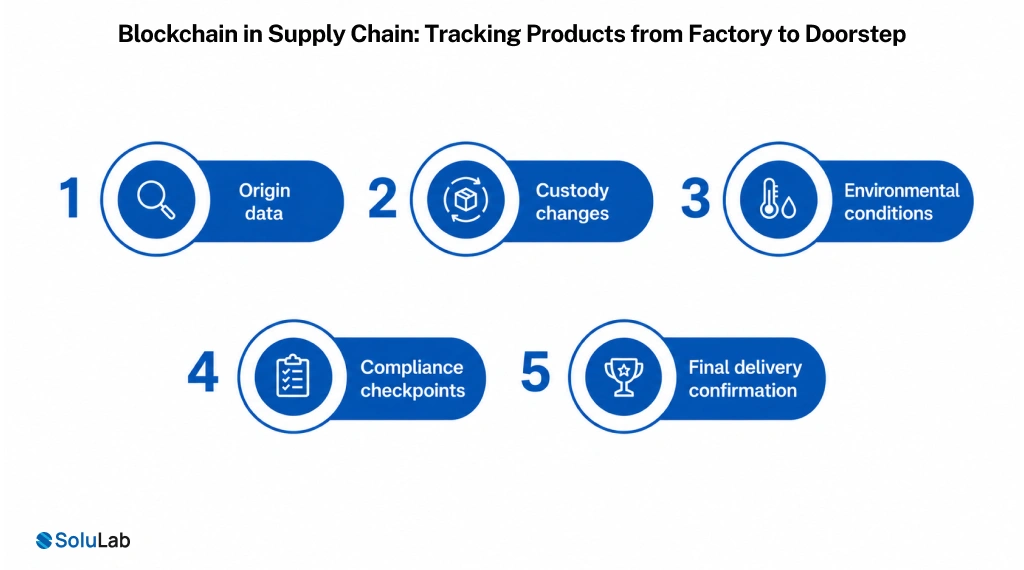 Blockchain in Supply Chain: Tracking Products from Factory to Doorstep

1 Origin data

2 Custody changes

3 Environmental conditions

4 Compliance checkpoints

5 Final delivery confirmation

SoluLab